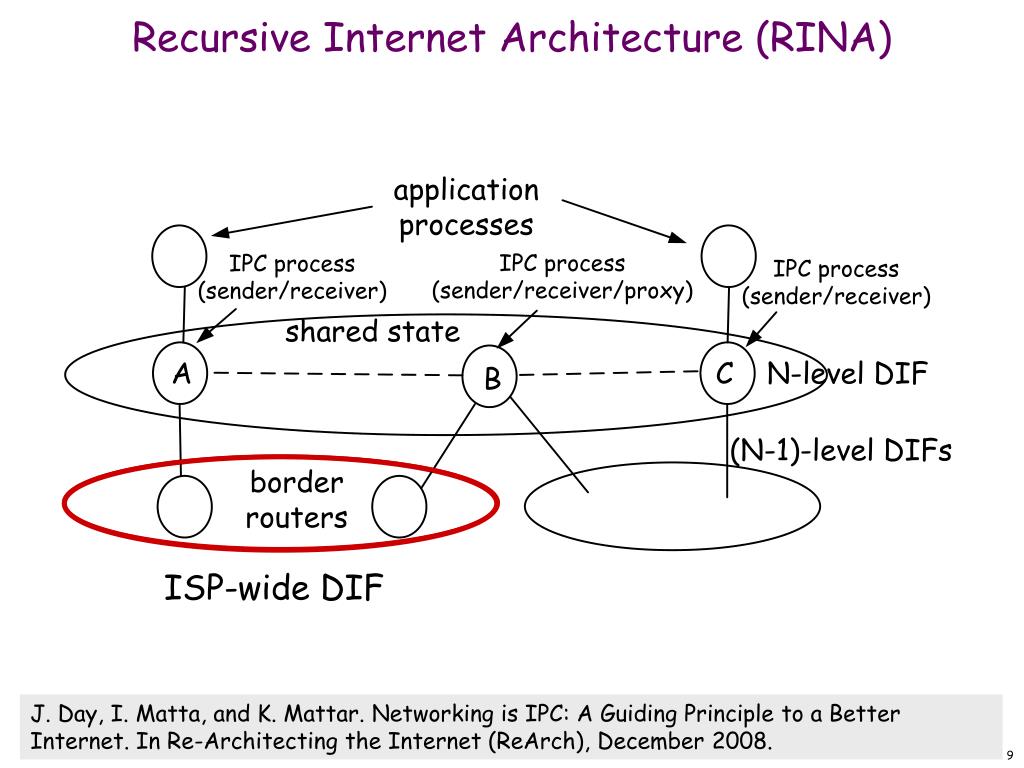 Recursive Internet Architecture (RINA)

application processes

IPC process (sender/receiver)

IPC process (sender/receiver/proxy)

IPC process (sender/receiver)

shared state

A

B

C

N-level DIF

(N-1)-level DIFs

border routers

ISP-wide DIF

J. Day, I. Matta, and K. Mattar. Networking is IPC: A Guiding Principle to a Better Internet. In Re-Architecting the Internet (ReArch), December 2008.

9